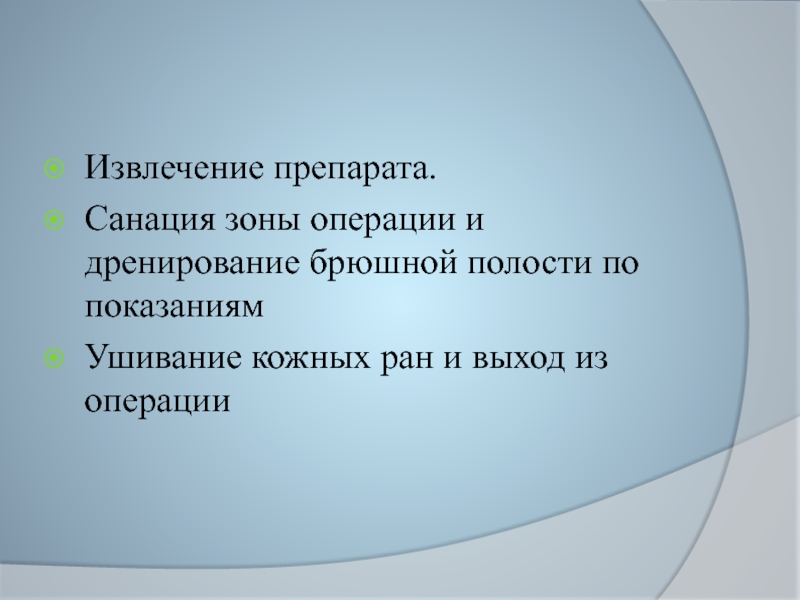 Извлечение препарата.

Санация зоны операции и дренирование брюшной полости по показаниям

Ушивание кожных ран и выход из операции